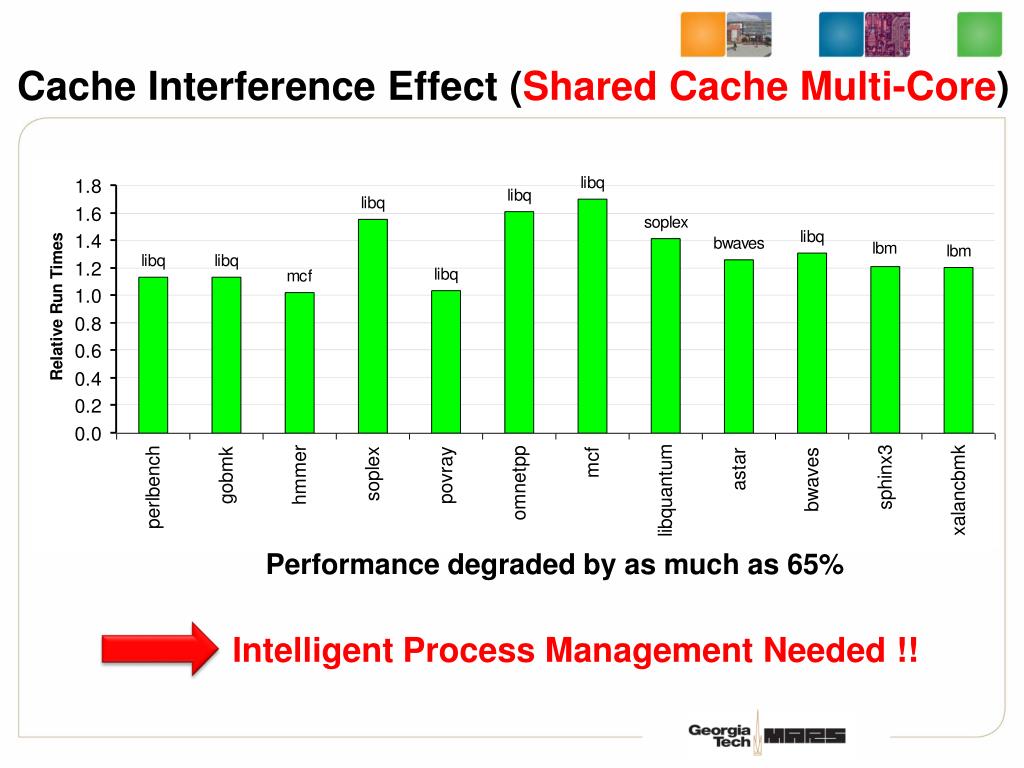 Cache Interference Effect (Shared Cache Multi-Core)

Relative Run Times

1.8
1.6
1.4
1.2
1.0
0.8
0.6
0.4
0.2
0.0

libq libq mcf libq libq libq libq soplex bwaves libq lbm lbm

perlbench gobmk hmmer soplex povray omnetpp mcf libquantum astar bwaves sphinx3 xalancbmk

Performance degraded by as much as 65%

Intelligent Process Management Needed !!

Georgia Tech MARS